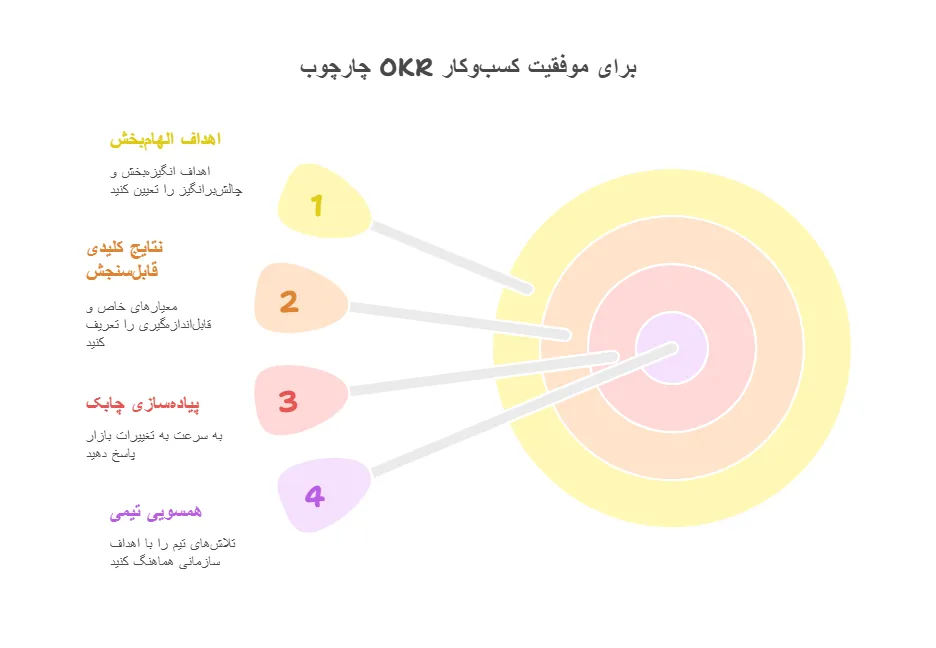 چارچوب OKR برای موفقیت کسب‌وکار

اهداف الهام‌بخش

اهداف انگیزه‌بخش و چالش‌برانگیز را تعیین کنید

1

نتایج کلیدی قابل‌سنجش

معیارهای خاص و قابل‌اندازه‌گیری را تعریف کنید

2

پیاده‌سازی چابک

به سرعت به تغییرات بازار پاسخ دهید

3

همسویی تیمی

تلاش‌های تیم را با اهداف سازمانی هماهنگ کنید

4